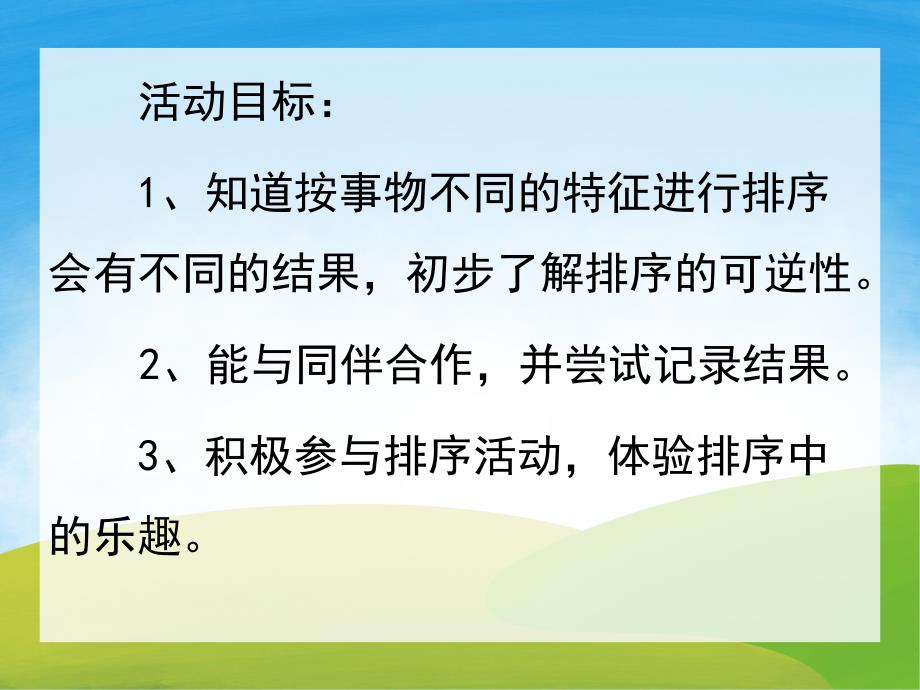 活动目标：

1、知道按事物不同的特征进行排序会有不同的结果，初步了解排序的可逆性。

2、能与同伴合作，并尝试记录结果。

3、积极参与排序活动，体验排序中的乐趣。